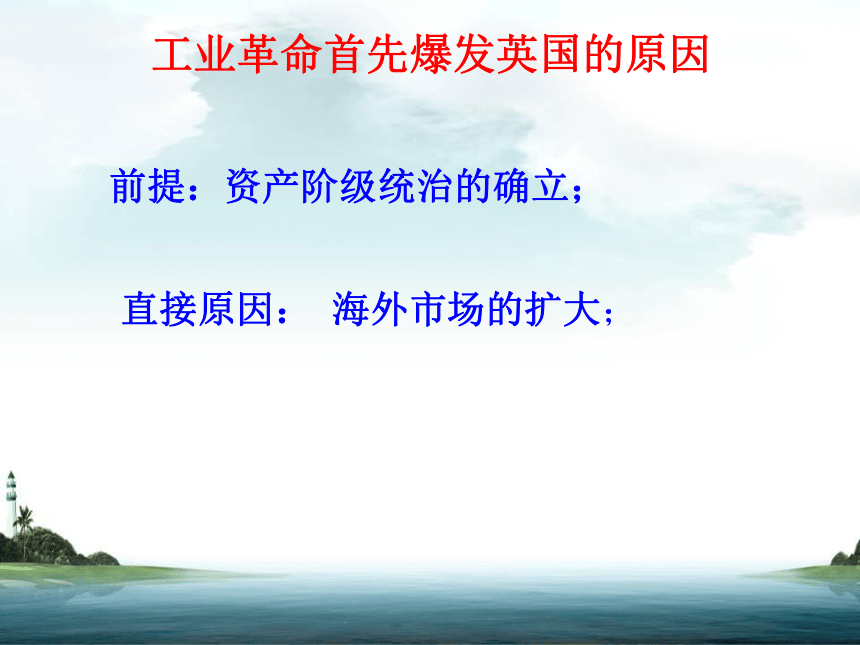 工业革命首先爆发英国的原因

前提：资产阶级统治的确立；

直接原因：　海外市场的扩大；